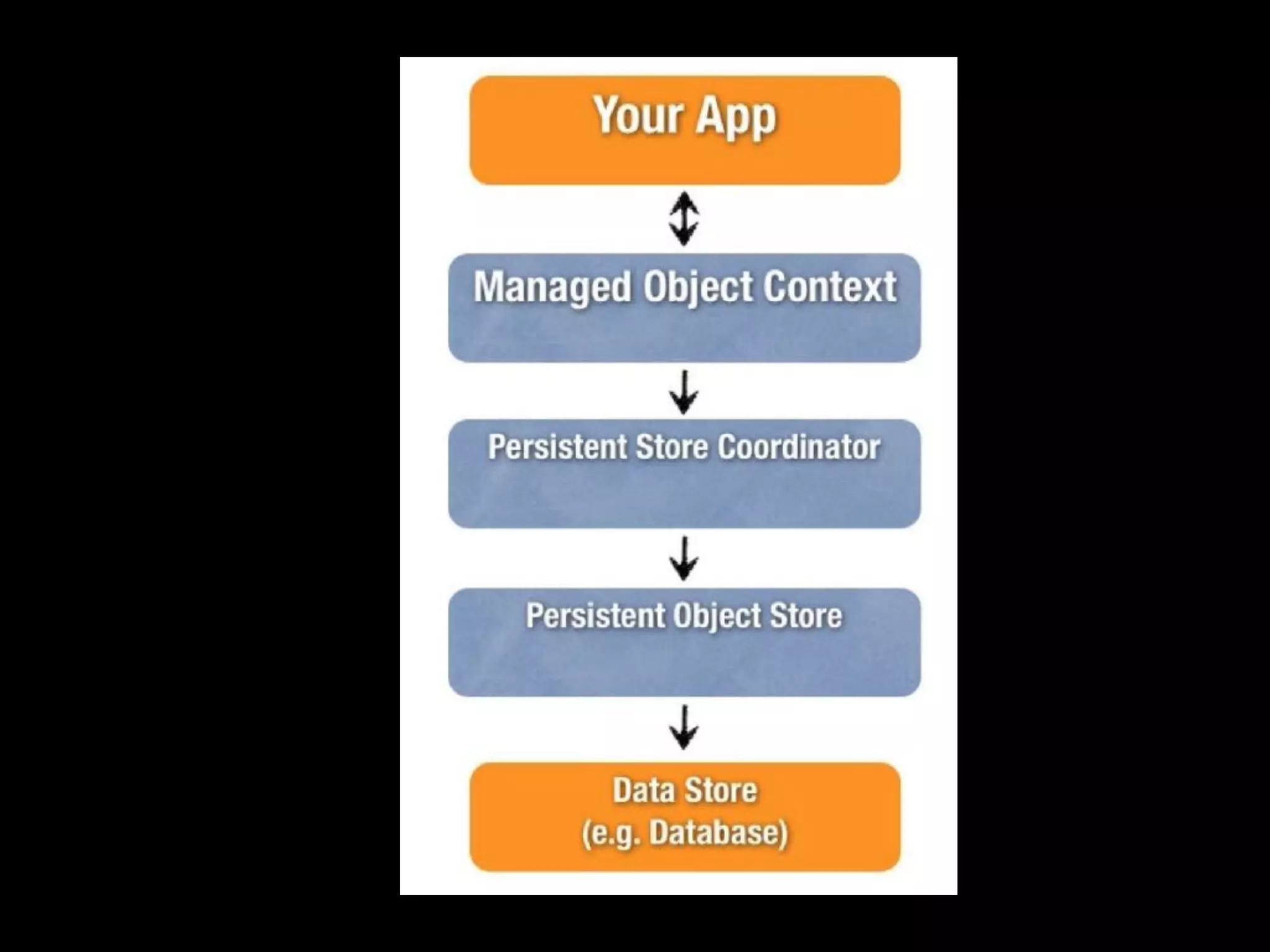 Your App

Managed Object Context

Persistent Store Coordinator

Persistent Object Store

Data Store
(e.g. Database)